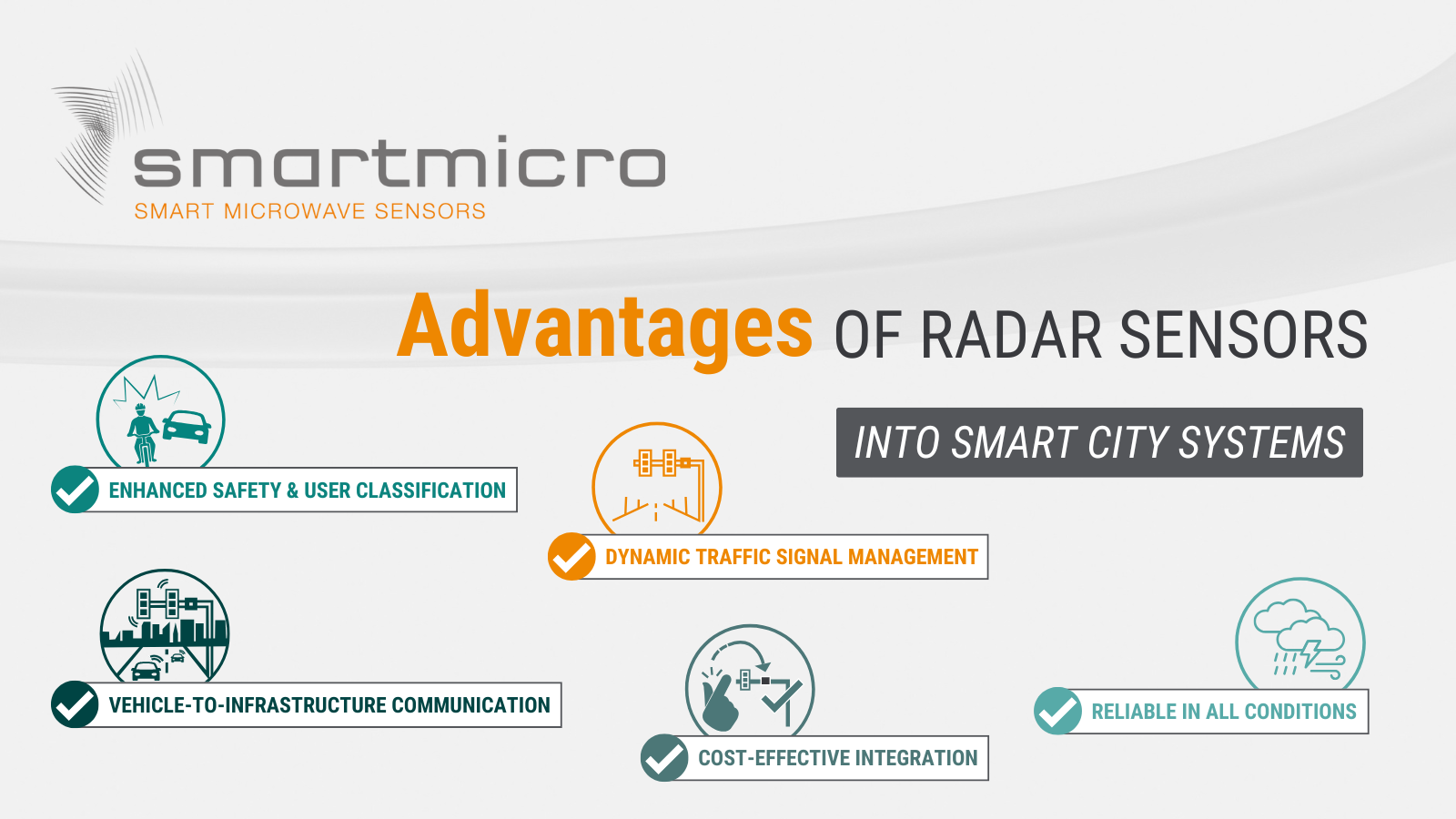 smartmicro
SMART MICROWAVE SENSORS

Advantages OF RADAR SENSORS

INTO SMART CITY SYSTEMS

ENHANCED SAFETY & USER CLASSIFICATION

DYNAMIC TRAFFIC SIGNAL MANAGEMENT

VEHICLE-TO-INFRASTRUCTURE COMMUNICATION

COST-EFFECTIVE INTEGRATION

RELIABLE IN ALL CONDITIONS